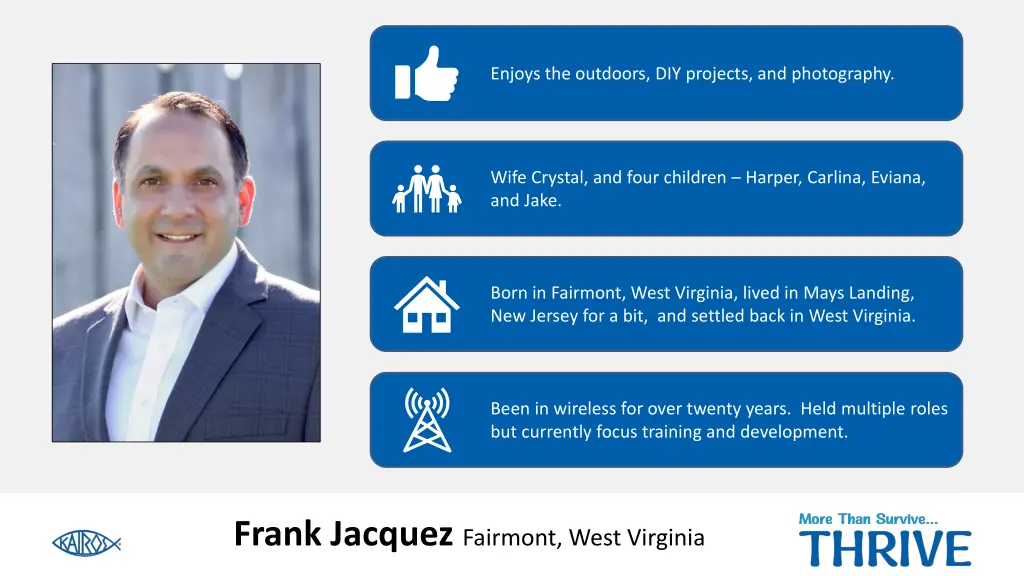 Enjoys the outdoors, DIY projects, and photography.

Wife Crystal, and four children – Harper, Carlina, Eviana, and Jake.

Born in Fairmont, West Virginia, lived in Mays Landing, New Jersey for a bit, and settled back in West Virginia.

Been in wireless for over twenty years. Held multiple roles but currently focus training and development.

KAIROS

Frank Jacquez Fairmont, West Virginia

More Than Survive...
THRIVE